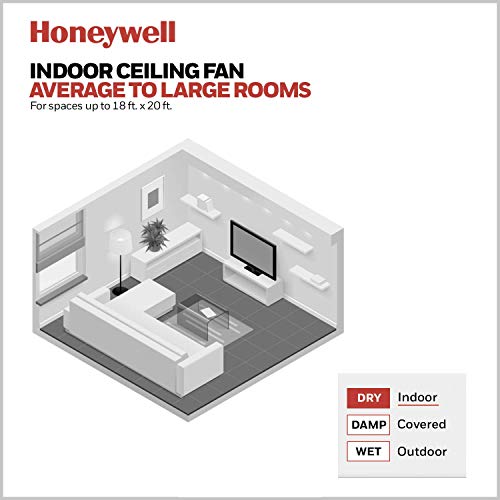 Honeywell

INDOOR CEILING FAN
AVERAGE TO LARGE ROOMS
For spaces up to 18 ft. x 20 ft.

DRY Indoor
DAMP Covered
WET Outdoor